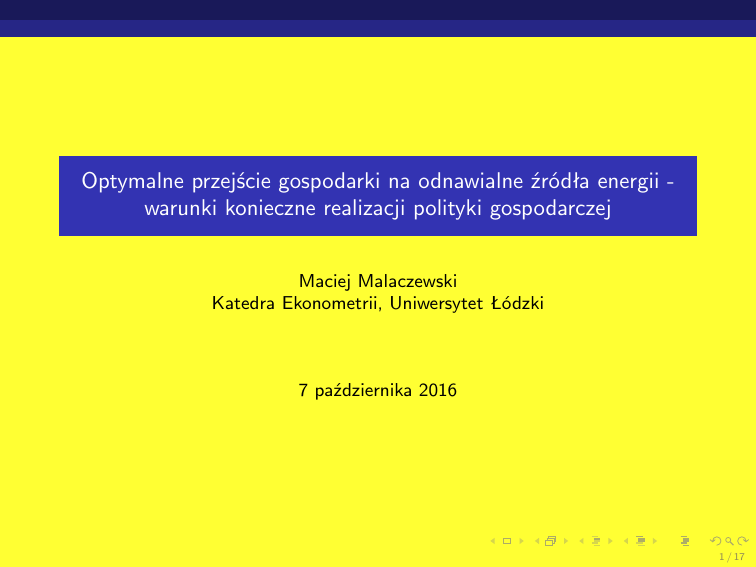 Optymalne przejście gospodarki na odnawialne źródła energii - warunki konieczne realizacji polityki gospodarczej

Maciej Malaczewski
Katedra Ekonometrii, Uniwersytet Łódzki

7 października 2016

1 / 17